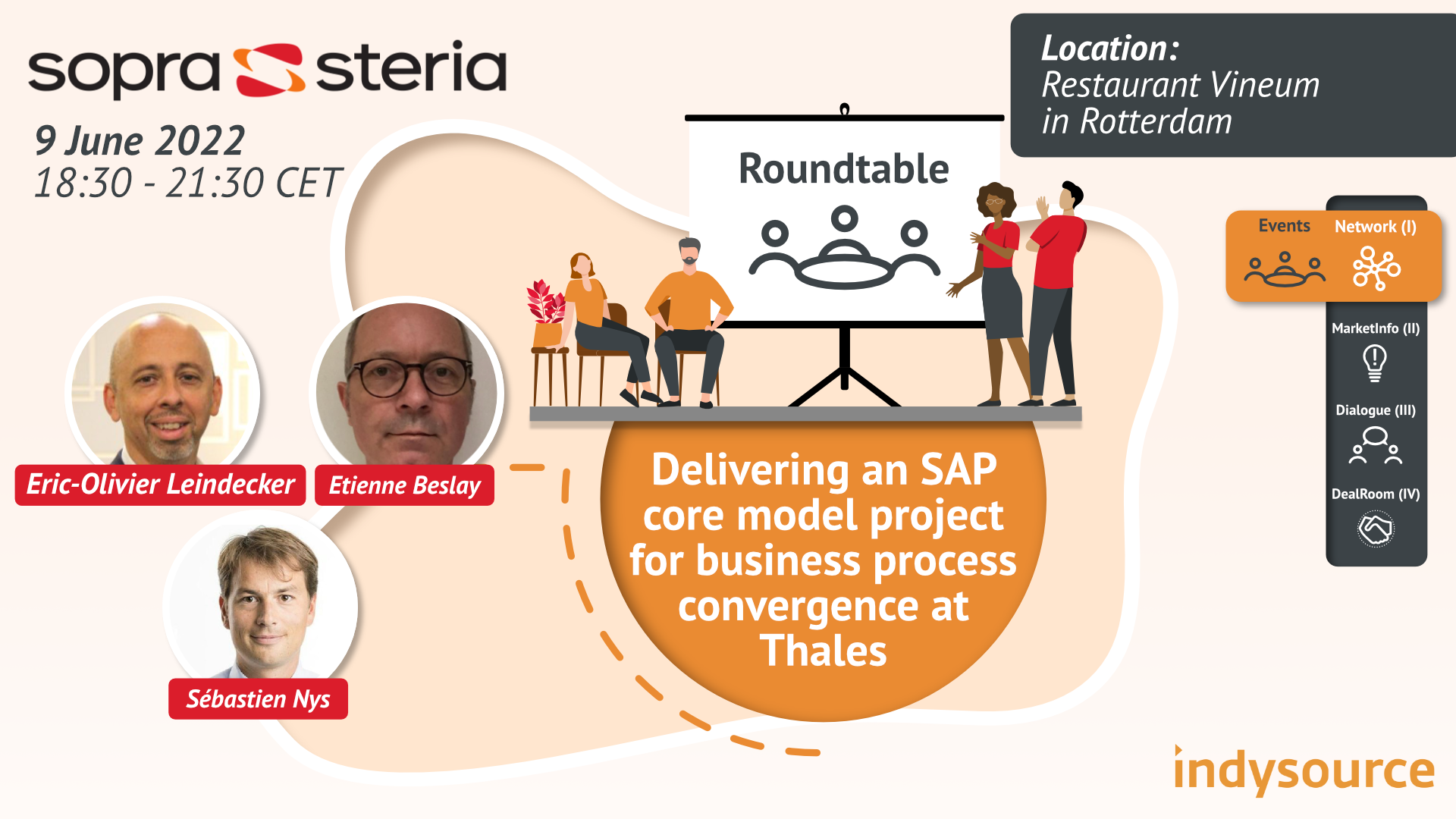 sopra steria

9 June 2022
18:30 - 21:30 CET

Location:
Restaurant Vineum
in Rotterdam

Roundtable

Events

Network (I)

MarketInfo (II)

Dialogue (III)

DealRoom (IV)

Eric-Olivier Leindecker

Etienne Beslay

Sébastien Nys

Delivering an SAP core model project for business process convergence at Thales

indysource